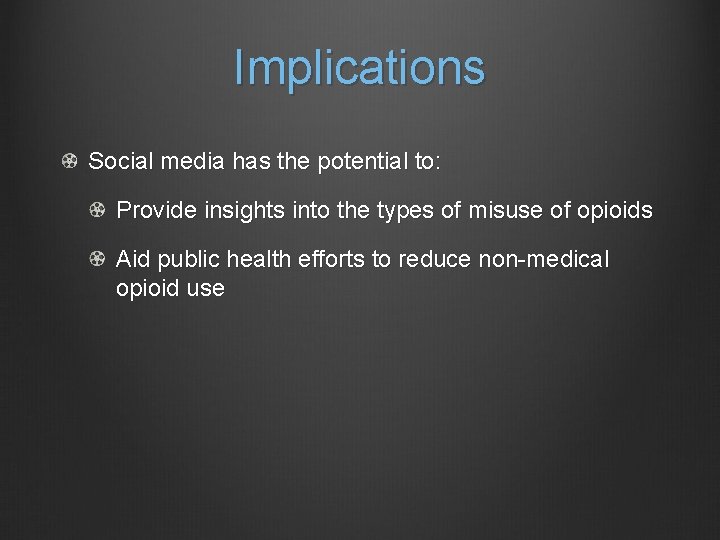 Implications

Social media has the potential to:

Provide insights into the types of misuse of opioids

Aid public health efforts to reduce non-medical opioid use